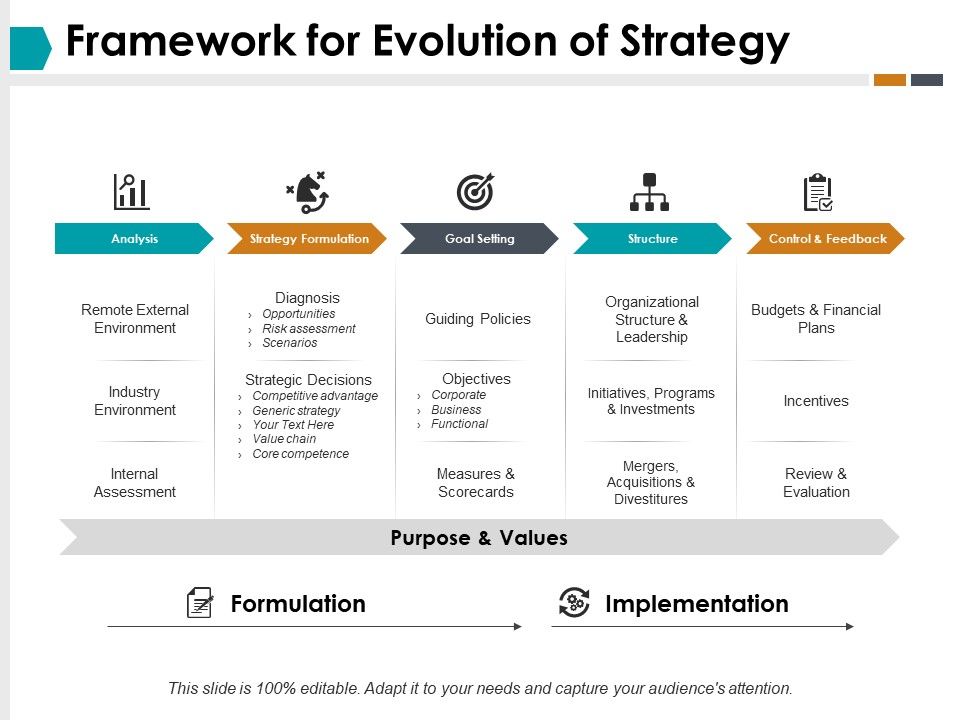 Framework for Evolution of Strategy

Analysis

Remote External Environment

Industry Environment

Internal Assessment

Strategy Formulation

Diagnosis
› Opportunities
› Risk assessment
› Scenarios

Strategic Decisions
› Competitive advantage
› Generic strategy
› Your Text Here
› Value chain
› Core competence

Goal Setting

Guiding Policies

Objectives
› Corporate
› Business
› Functional

Measures & Scorecards

Structure

Organizational Structure & Leadership

Initiatives, Programs & Investments

Mergers, Acquisitions & Divestitures

Control & Feedback

Budgets & Financial Plans

Incentives

Review & Evaluation

Purpose & Values

Formulation

Implementation

This slide is 100% editable. Adapt it to your needs and capture your audience's attention.